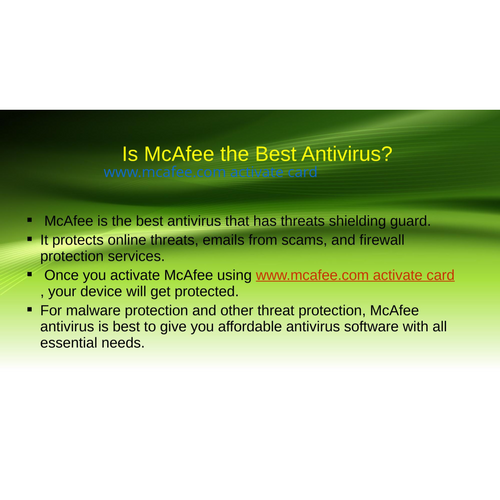 Is McAfee the Best Antivirus?

www.mcafee.com activate card

▪ McAfee is the best antivirus that has threats shielding guard.
▪ It protects online threats, emails from scams, and firewall protection services.
▪ Once you activate McAfee using www.mcafee.com activate card , your device will get protected.
▪ For malware protection and other threat protection, McAfee antivirus is best to give you affordable antivirus software with all essential needs.